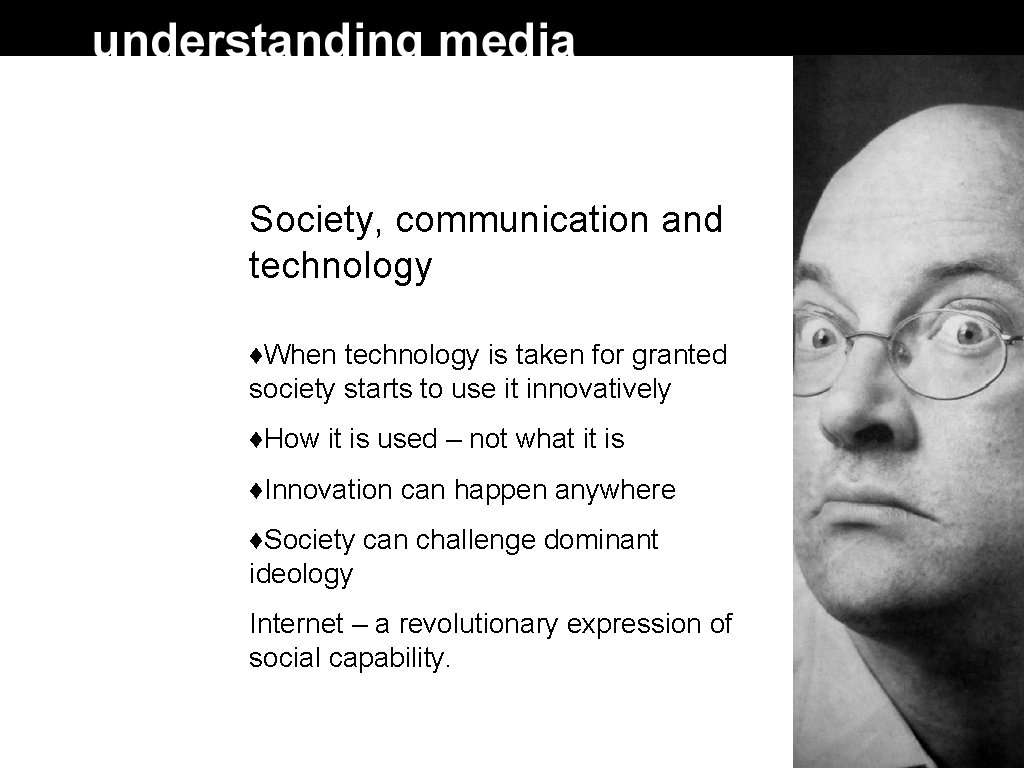 understanding media

Society, communication and technology

♦When technology is taken for granted society starts to use it innovatively

♦How it is used – not what it is

♦Innovation can happen anywhere

♦Society can challenge dominant ideology

Internet – a revolutionary expression of social capability.